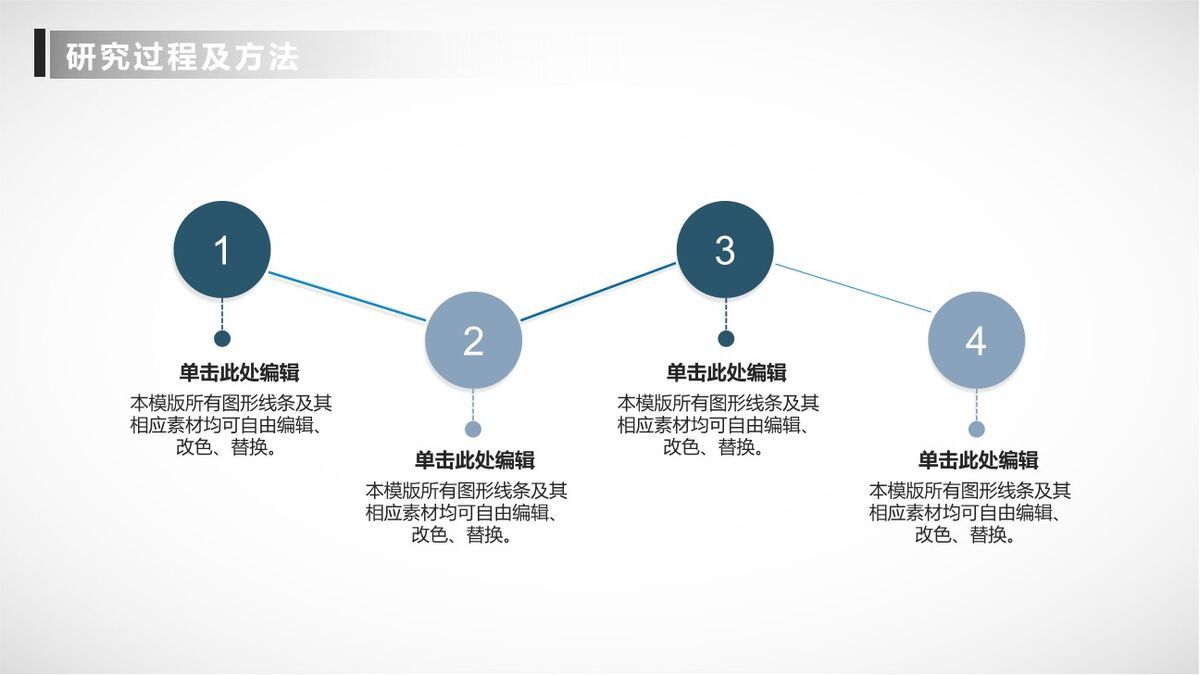 研究过程及方法

1

单击此处编辑

本模版所有图形线条及其相应素材均可自由编辑、改色、替换。

2

单击此处编辑

本模版所有图形线条及其相应素材均可自由编辑、改色、替换。

3

单击此处编辑

本模版所有图形线条及其相应素材均可自由编辑、改色、替换。

4

单击此处编辑

本模版所有图形线条及其相应素材均可自由编辑、改色、替换。